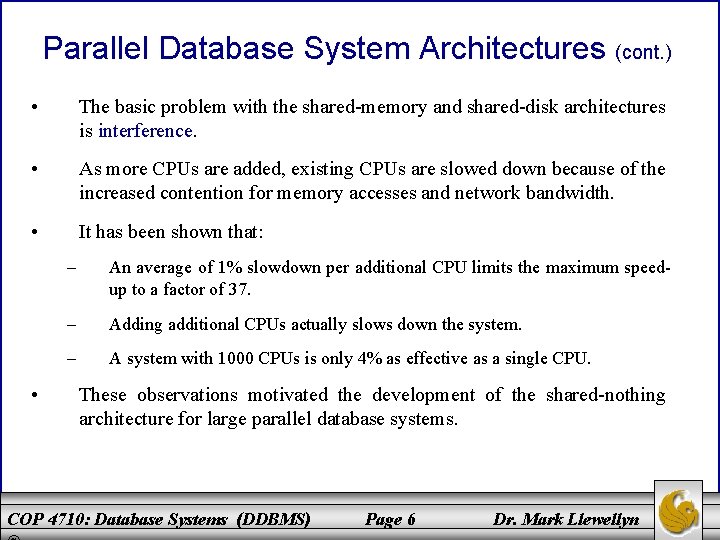 Parallel Database System Architectures (cont.)

• The basic problem with the shared-memory and shared-disk architectures is interference.

• As more CPUs are added, existing CPUs are slowed down because of the increased contention for memory accesses and network bandwidth.

• It has been shown that:

– An average of 1% slowdown per additional CPU limits the maximum speed-up to a factor of 37.

– Adding additional CPUs actually slows down the system.

– A system with 1000 CPUs is only 4% as effective as a single CPU.

• These observations motivated the development of the shared-nothing architecture for large parallel database systems.

COP 4710: Database Systems (DDBMS) Page 6 Dr. Mark Llewellyn ©